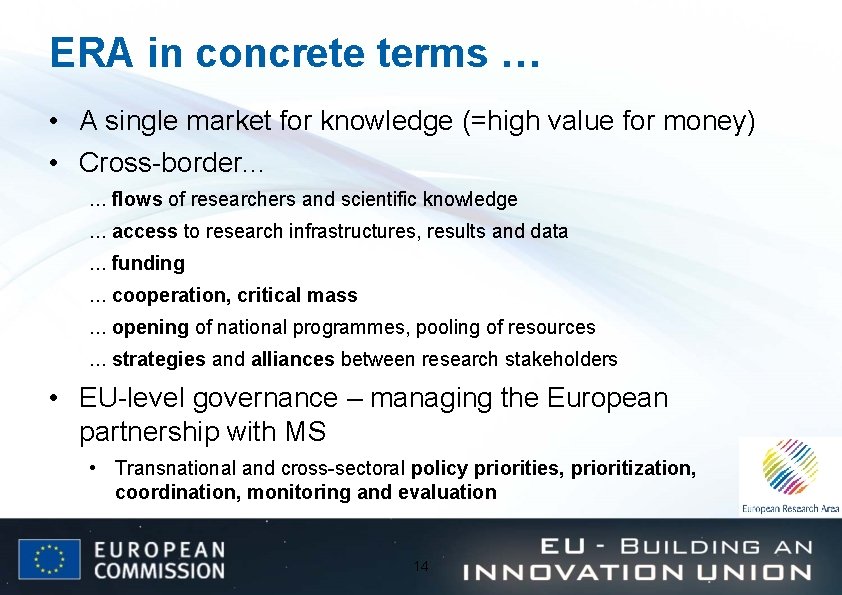 ERA in concrete terms …

• A single market for knowledge (=high value for money)

• Cross-border…

... flows of researchers and scientific knowledge

... access to research infrastructures, results and data

... funding

... cooperation, critical mass

... opening of national programmes, pooling of resources

... strategies and alliances between research stakeholders

• EU-level governance – managing the European partnership with MS

• Transnational and cross-sectoral policy priorities, prioritization, coordination, monitoring and evaluation

European Research Area

EUROPEAN COMMISSION

14

EU - BUILDING AN INNOVATION UNION